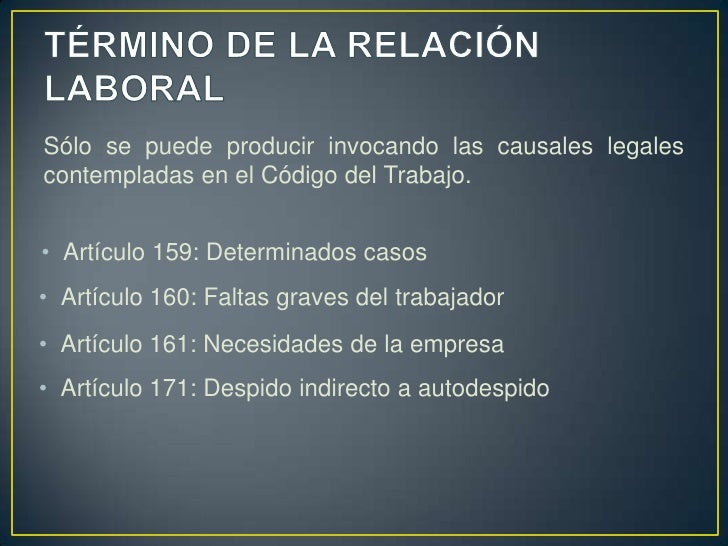 TÉRMINO DE LA RELACIÓN LABORAL

Sólo se puede producir invocando las causales legales contempladas en el Código del Trabajo.

• Artículo 159: Determinados casos
• Artículo 160: Faltas graves del trabajador
• Artículo 161: Necesidades de la empresa
• Artículo 171: Despido indirecto a autodespido